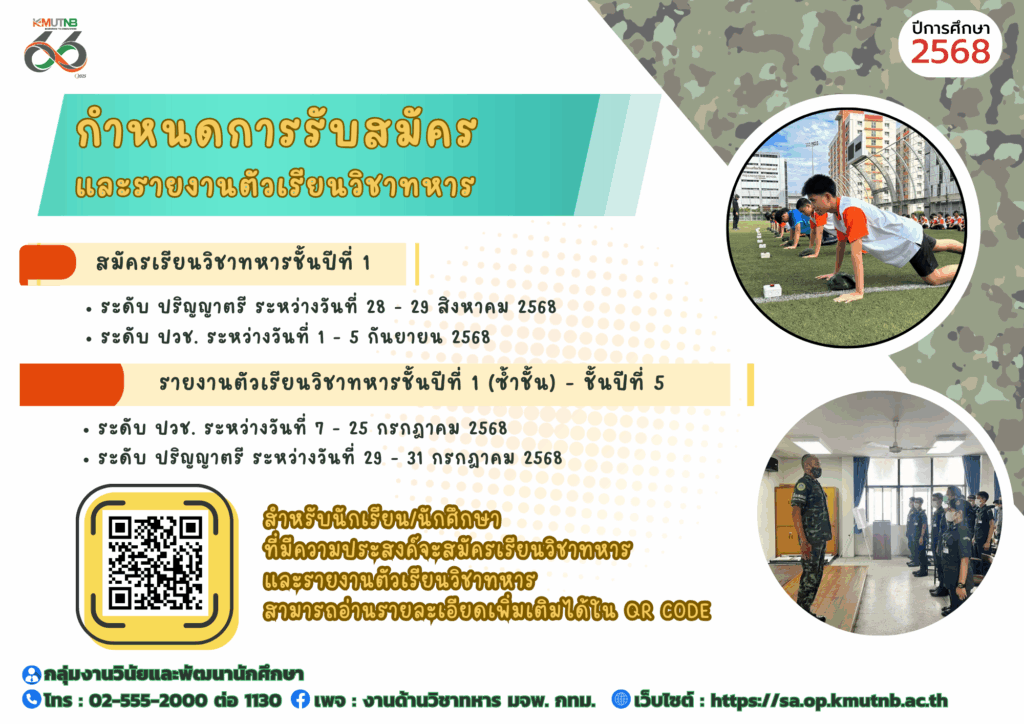 KMUTNB 66

ปีการศึกษา 2568

กำหนดการรับสมัคร
และรายงานตัวเรียนวิชาทหาร

สมัครเรียนวิชาทหารชั้นปีที่ 1

• ระดับ ปริญญาตรี ระหว่างวันที่ 28 - 29 สิงหาคม 2568
• ระดับ ปวช. ระหว่างวันที่ 1 - 5 กันยายน 2568

รายงานตัวเรียนวิชาทหารชั้นปีที่ 1 (ซ้ำชั้น) - ชั้นปีที่ 5

• ระดับ ปวช. ระหว่างวันที่ 7 - 25 กรกฎาคม 2568
• ระดับ ปริญญาตรี ระหว่างวันที่ 29 - 31 กรกฎาคม 2568

สำหรับนักเรียน/นักศึกษา
ที่มีความประสงค์จะสมัครเรียนวิชาทหาร
และรายงานตัวเรียนวิชาทหาร
สามารถอ่านรายละเอียดเพิ่มเติมได้ใน QR CODE

กลุ่มงานวินัยและพัฒนานักศึกษา
โทร : 02-555-2000 ต่อ 1130 เพจ : งานด้านวิชาทหาร มจพ. กทม. เว็บไซต์ : https://sa.op.kmutnb.ac.th